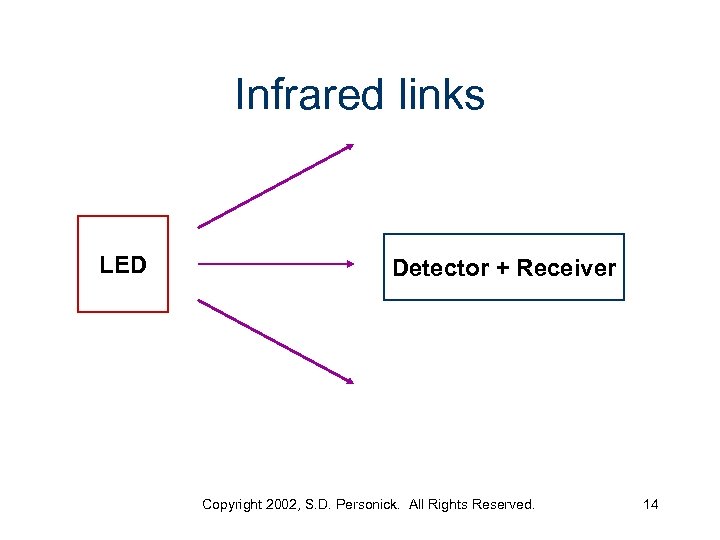 Infrared links

LED

Detector + Receiver

Copyright 2002, S.D. Personick. All Rights Reserved.

14